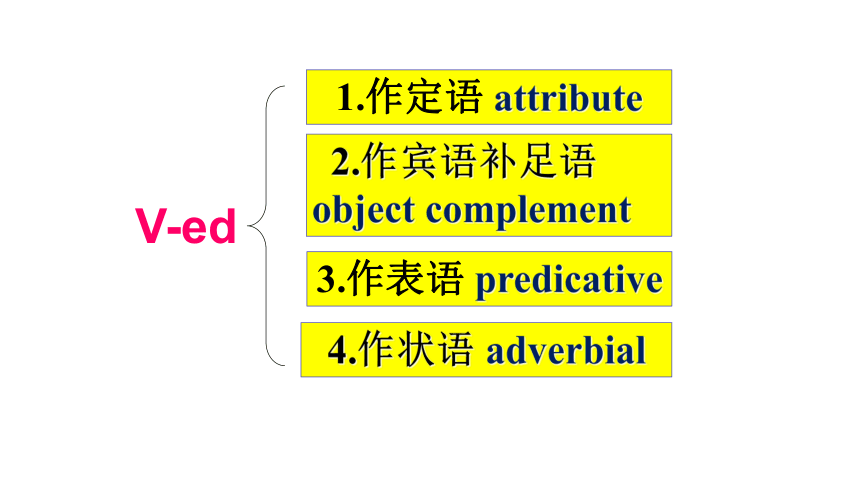 V-ed

1.作定语 attribute

2.作宾语补足语 object complement

3.作表语 predicative

4.作状语 adverbial